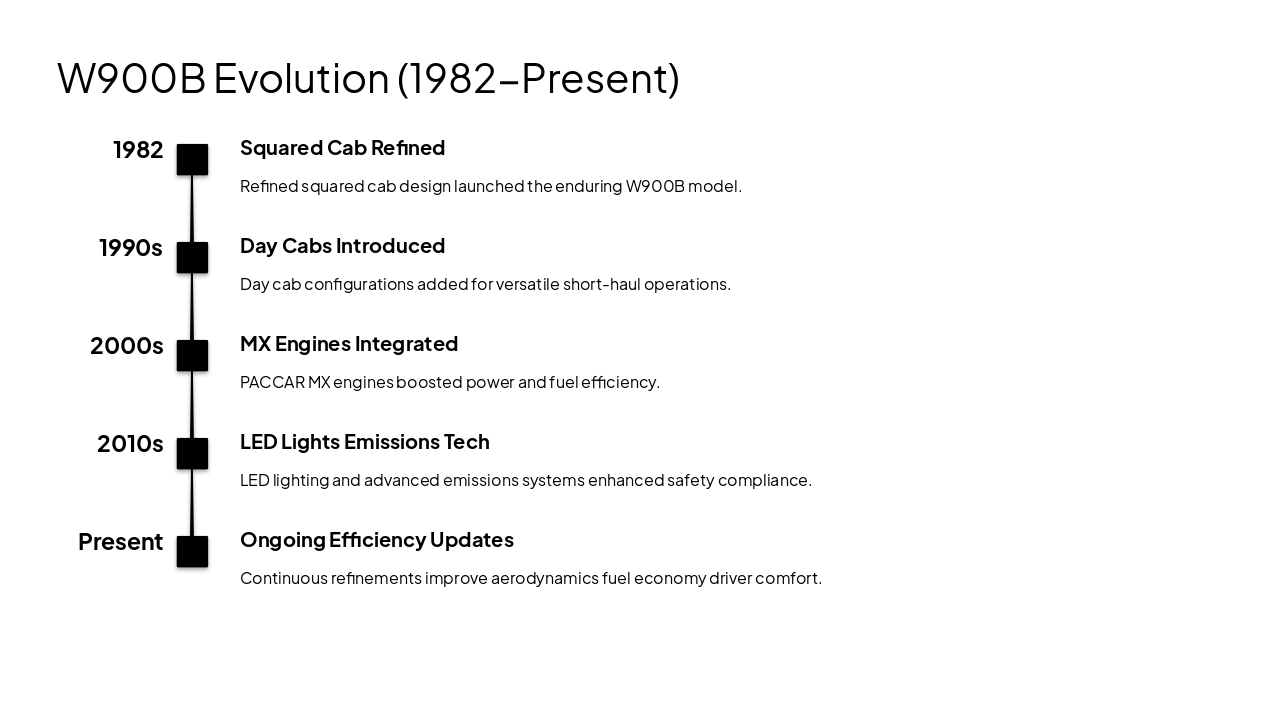 W900B Evolution (1982–Present)

1982

Squared Cab Refined

Refined squared cab design launched the enduring W900B model.

1990s

Day Cabs Introduced

Day cab configurations added for versatile short-haul operations.

2000s

MX Engines Integrated

PACCAR MX engines boosted power and fuel efficiency.

2010s

LED Lights Emissions Tech

LED lighting and advanced emissions systems enhanced safety compliance.

Present

Ongoing Efficiency Updates

Continuous refinements improve aerodynamics fuel economy driver comfort.